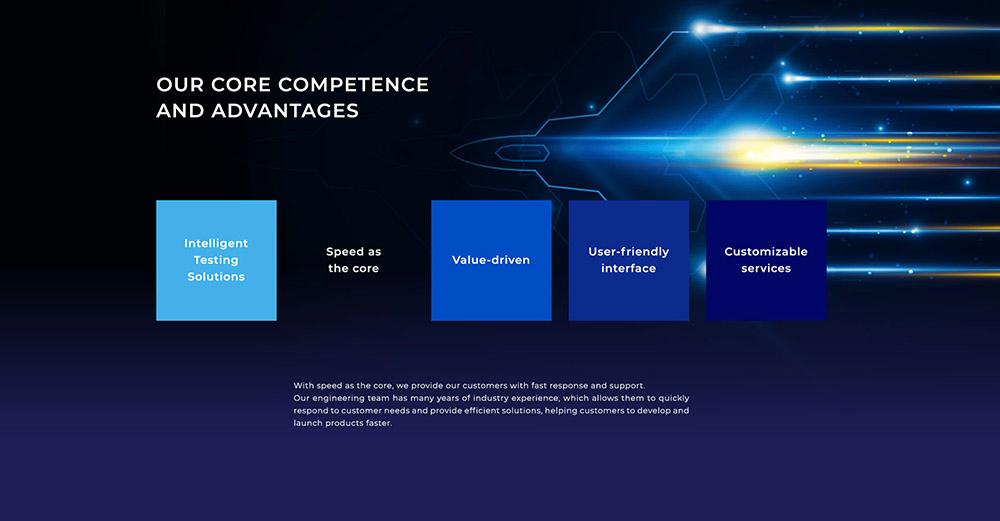 OUR CORE COMPETENCE AND ADVANTAGES

Intelligent Testing Solutions

Speed as the core

Value-driven

User-friendly interface

Customizable services

With speed as the core, we provide our customers with fast response and support.
Our engineering team has many years of industry experience, which allows them to quickly respond to customer needs and provide efficient solutions, helping customers to develop and launch products faster.